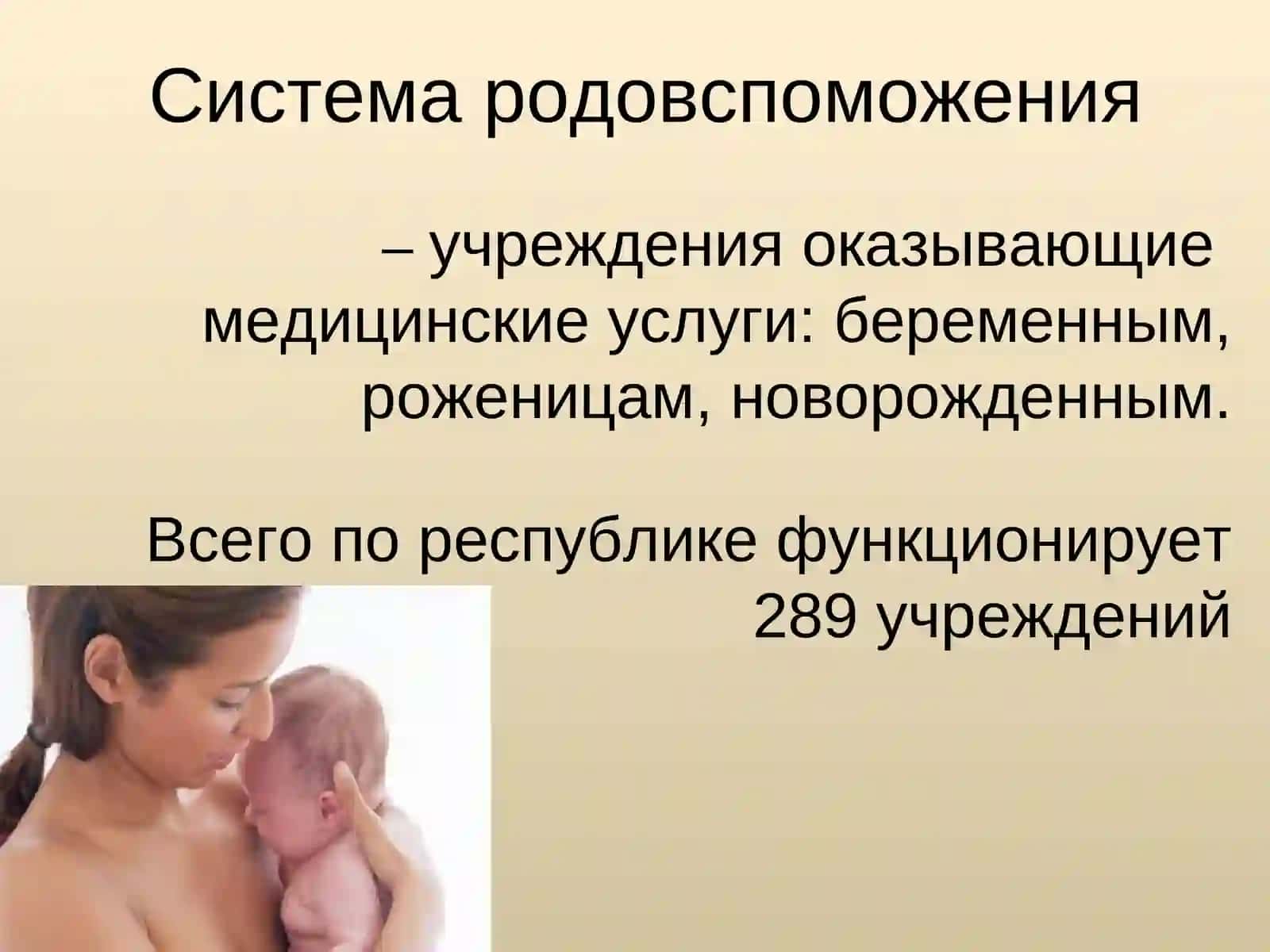 Система родовспоможения

– учреждения оказывающие медицинские услуги: беременным, роженицам, новорожденным.

Всего по республике функционирует 289 учреждений